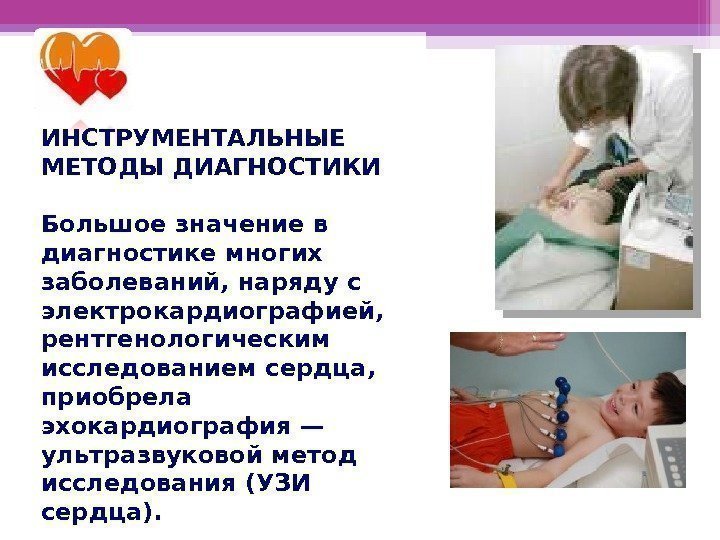 ИНСТРУМЕНТАЛЬНЫЕ МЕТОДЫ ДИАГНОСТИКИ

Большое значение в диагностике многих заболеваний, наряду с электрокардиографией, рентгенологическим исследованием сердца, приобрела эхокардиография — ультразвуковой метод исследования (УЗИ сердца).